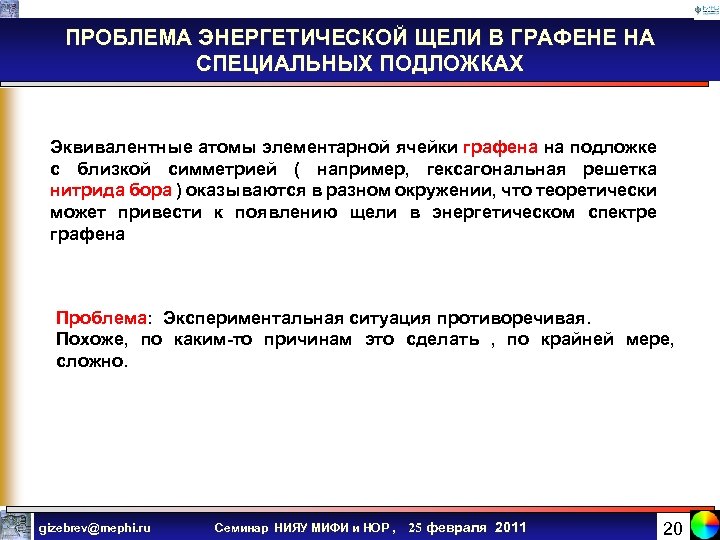 ПРОБЛЕМА ЭНЕРГЕТИЧЕСКОЙ ЩЕЛИ В ГРАФЕНЕ НА СПЕЦИАЛЬНЫХ ПОДЛОЖКАХ

Эквивалентные атомы элементарной ячейки графена на подложке с близкой симметрией ( например, гексагональная решетка нитрида бора ) оказываются в разном окружении, что теоретически может привести к появлению щели в энергетическом спектре графена

Проблема: Экспериментальная ситуация противоречивая. Похоже, по каким-то причинам это сделать , по крайней мере, сложно.

gizebrev@mephi.ru Семинар НИЯУ МИФИ и НОР , 25 февраля 2011 20